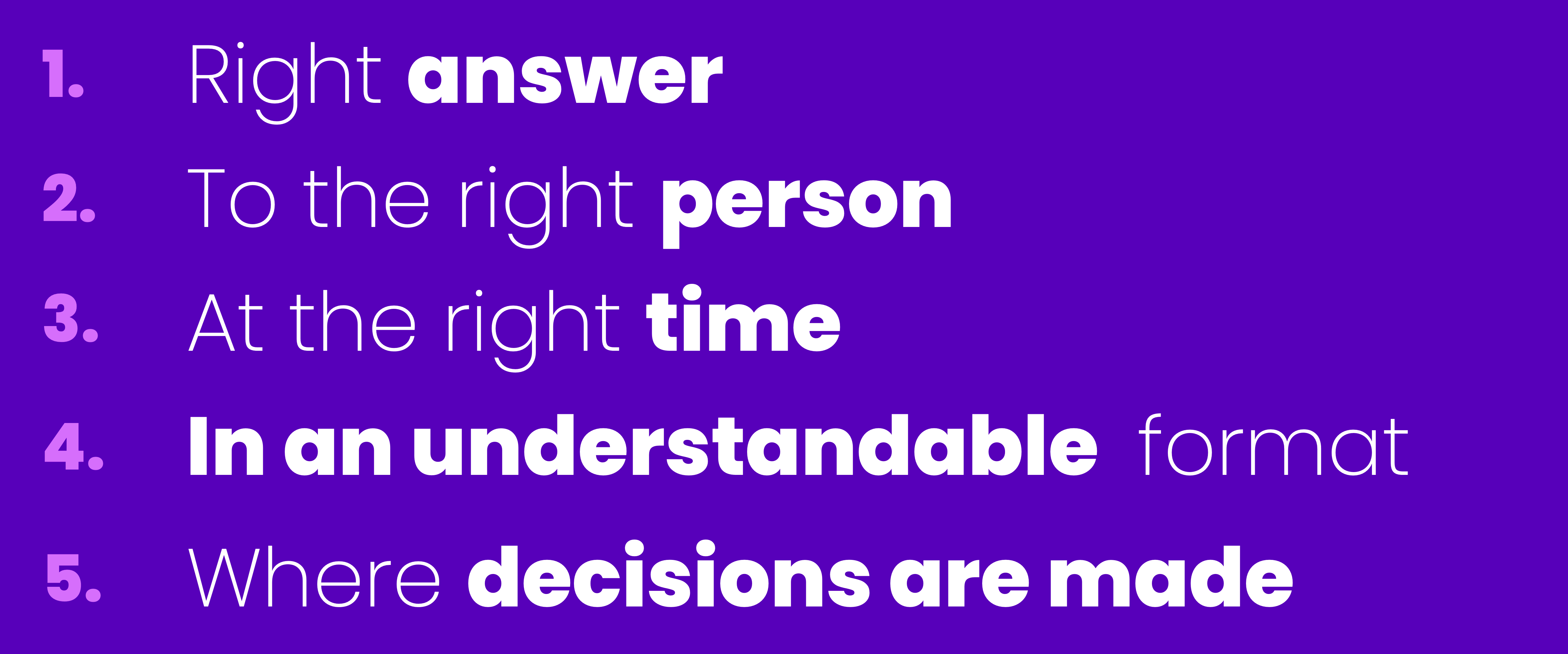 1. Right answer
2. To the right person
3. At the right time
4. In an understandable format
5. Where decisions are made